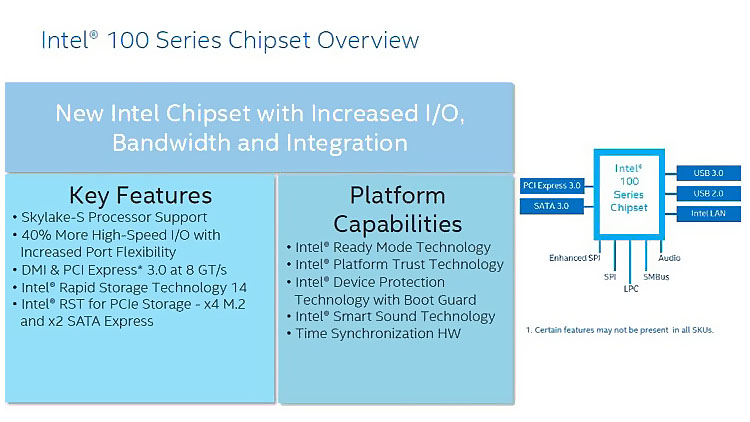 Intel® 100 Series Chipset Overview

New Intel Chipset with Increased I/O, Bandwidth and Integration

Key Features
• Skylake-S Processor Support
• 40% More High-Speed I/O with Increased Port Flexibility
• DMI & PCI Express* 3.0 at 8 GT/s
• Intel® Rapid Storage Technology 14
• Intel® RST for PCIe Storage - x4 M.2 and x2 SATA Express

Platform Capabilities
• Intel® Ready Mode Technology
• Intel® Platform Trust Technology
• Intel® Device Protection Technology with Boot Guard
• Intel® Smart Sound Technology
• Time Synchronization HW

PCI Express 3.0
SATA 3.0
Intel® 100 Series Chipset
USB 3.0
USB 2.0
Intel LAN
Enhanced SPI
SPI
LPC
SMBus
Audio

1. Certain features may not be present in all SKUs.